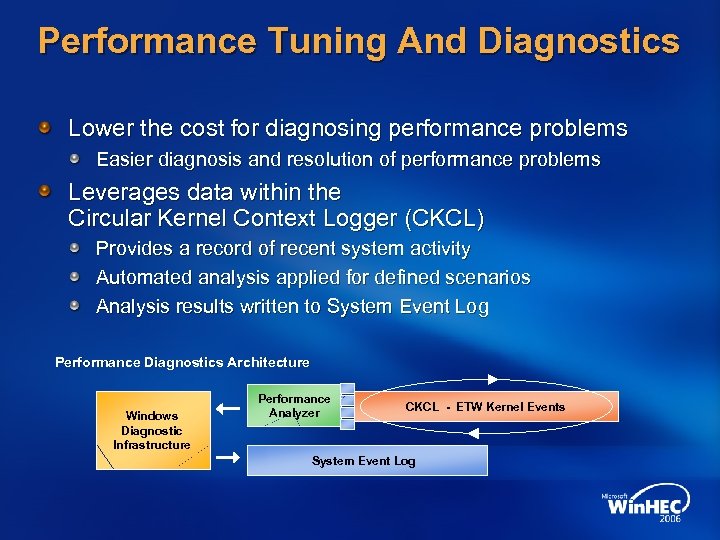 Performance Tuning And Diagnostics

Lower the cost for diagnosing performance problems

Easier diagnosis and resolution of performance problems

Leverages data within the Circular Kernel Context Logger (CKCL)

Provides a record of recent system activity

Automated analysis applied for defined scenarios

Analysis results written to System Event Log

Performance Diagnostics Architecture

Windows Diagnostic Infrastructure

Performance Analyzer

CKCL - ETW Kernel Events

System Event Log

Microsoft WinHEC 2006